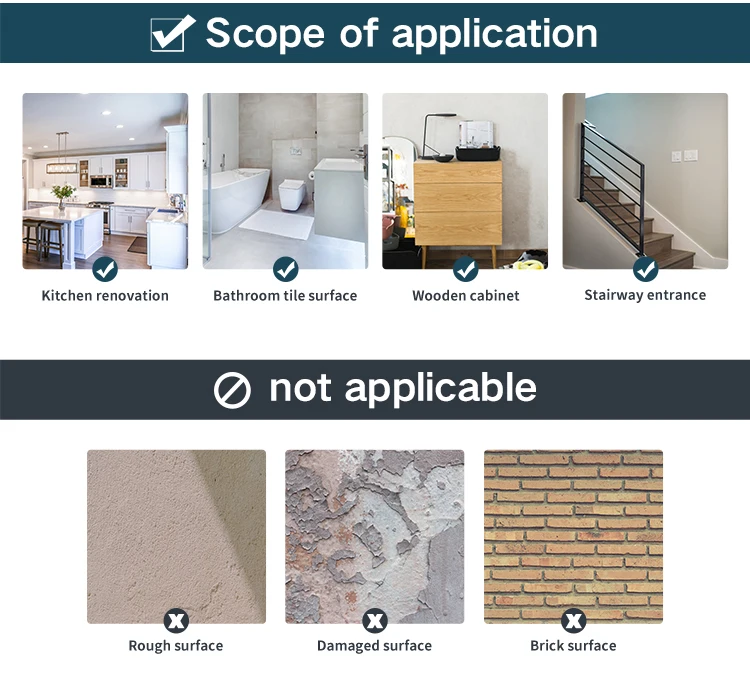 Scope of application

Kitchen renovation

Bathroom tile surface

Wooden cabinet

Stairway entrance

not applicable

Rough surface

Damaged surface

Brick surface